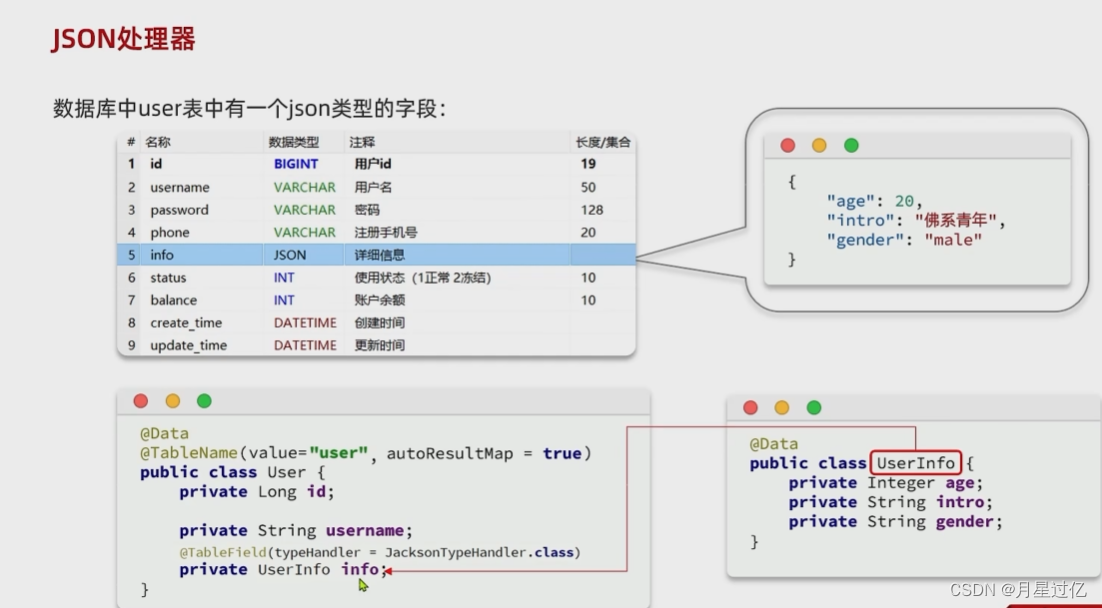 JSON处理器

数据库中user表中有一个json类型的字段：

| # | 名称 | 数据类型 | 注释 | 长度/集合 |
|---|---|---|---|---|
| 1 | id | BIGINT | 用户id | 19 |
| 2 | username | VARCHAR | 用户名 | 50 |
| 3 | password | VARCHAR | 密码 | 128 |
| 4 | phone | VARCHAR | 注册手机号 | 20 |
| 5 | info | JSON | 详细信息 | |
| 6 | status | INT | 使用状态（1正常 2冻结） | 10 |
| 7 | balance | INT | 账户余额 | 10 |
| 8 | create_time | DATETIME | 创建时间 | |
| 9 | update_time | DATETIME | 更新时间 | |

{
    "age": 20,
    "intro": "佛系青年",
    "gender": "male"
}

@Data
@TableName(value="user", autoResultMap = true)
public class User {
    private Long id;

    private String username;
    @TableField(typeHandler = JacksonTypeHandler.class)
    private UserInfo info;
}

@Data
public class UserInfo {
    private Integer age;
    private String intro;
    private String gender;
}

CSDN @月星过亿